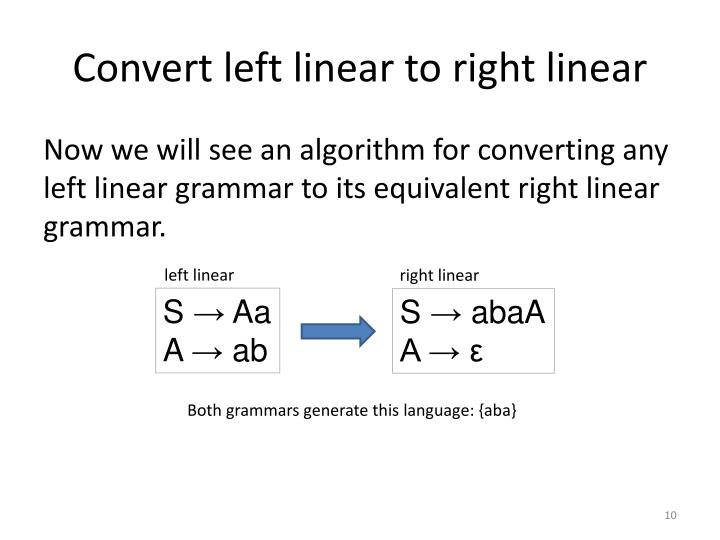 Convert left linear to right linear

Now we will see an algorithm for converting any left linear grammar to its equivalent right linear grammar.

left linear

$S \rightarrow Aa$
$A \rightarrow ab$

right linear

$S \rightarrow abaA$
$A \rightarrow \varepsilon$

Both grammars generate this language: {aba}

10